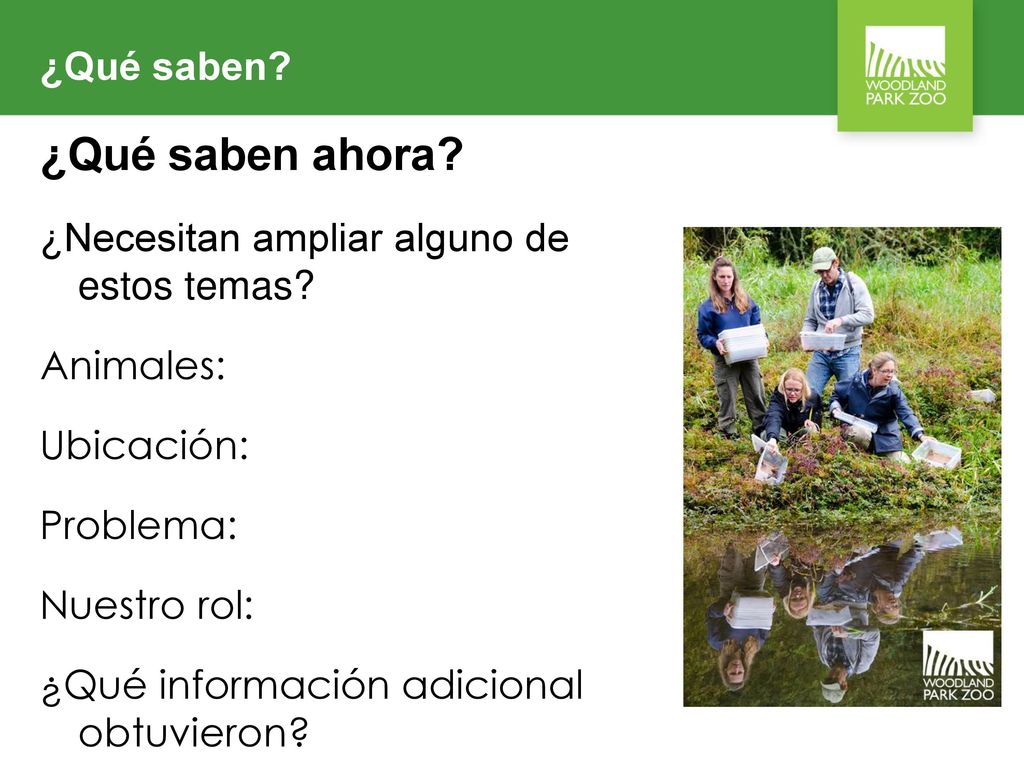 ¿Qué saben?

WOODLAND PARK ZOO

¿Qué saben ahora?

¿Necesitan ampliar alguno de estos temas?

Animales:

Ubicación:

Problema:

Nuestro rol:

¿Qué información adicional obtuvieron?

WOODLAND PARK ZOO